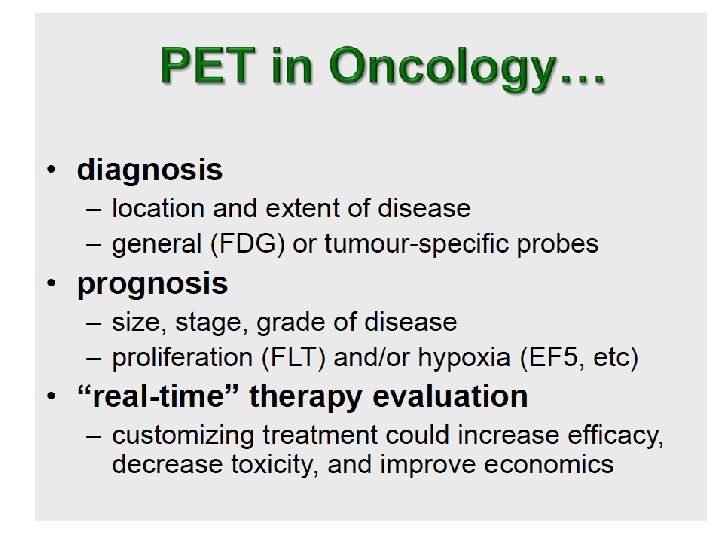 PET in Oncology…

• diagnosis
– location and extent of disease
– general (FDG) or tumour-specific probes
• prognosis
– size, stage, grade of disease
– proliferation (FLT) and/or hypoxia (EF5, etc)
• “real-time” therapy evaluation
– customizing treatment could increase efficacy, decrease toxicity, and improve economics